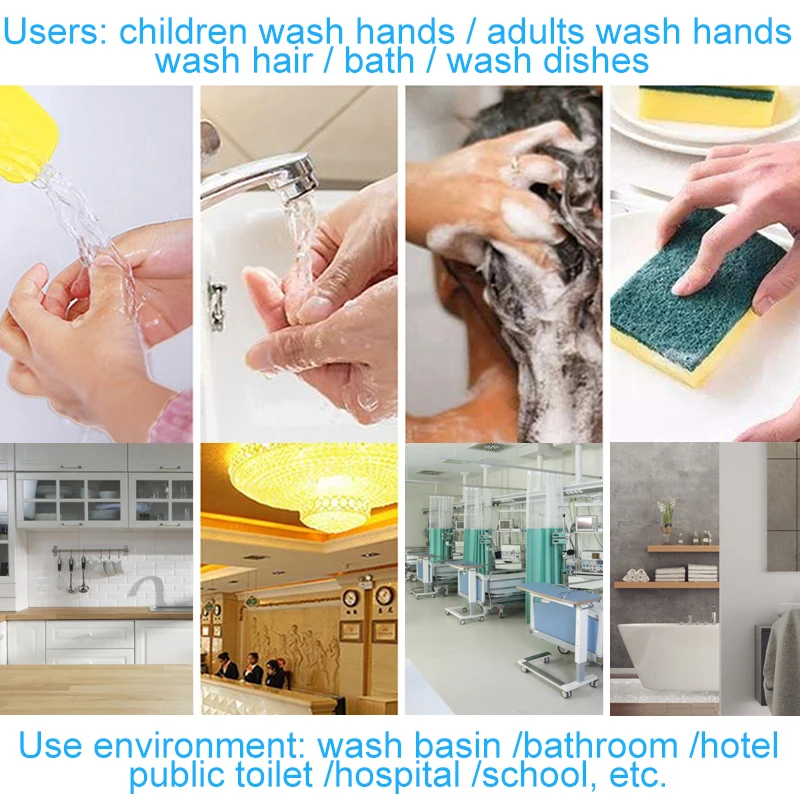 Users: children wash hands / adults wash hands
wash hair / bath / wash dishes

Use environment: wash basin /bathroom /hotel
public toilet /hospital /school, etc.